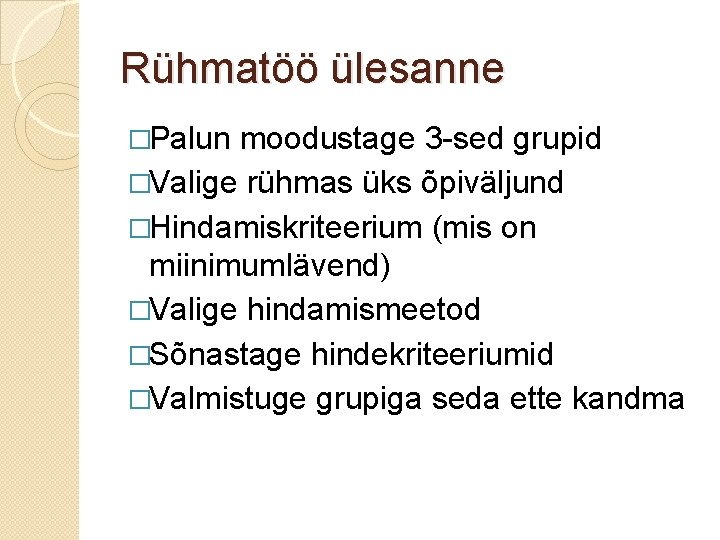 Rühmatöö ülesanne

□Palun moodustage 3-sed grupid
□Valige rühmas üks õpiväljund
□Hindamiskriteerium (mis on miinimumlävend)
□Valige hindamismeetod
□Sõnastage hindekriteeriumid
□Valmistuge grupiga seda ette kandma